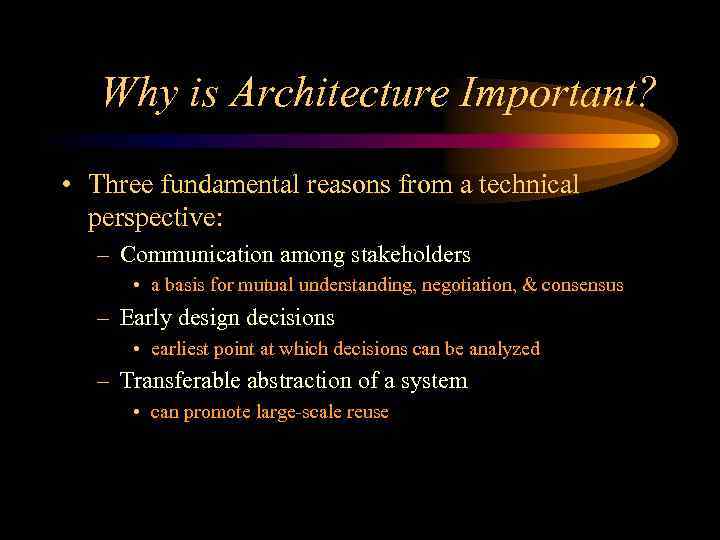 Why is Architecture Important?

• Three fundamental reasons from a technical perspective:

– Communication among stakeholders

• a basis for mutual understanding, negotiation, & consensus

– Early design decisions

• earliest point at which decisions can be analyzed

– Transferable abstraction of a system

• can promote large-scale reuse